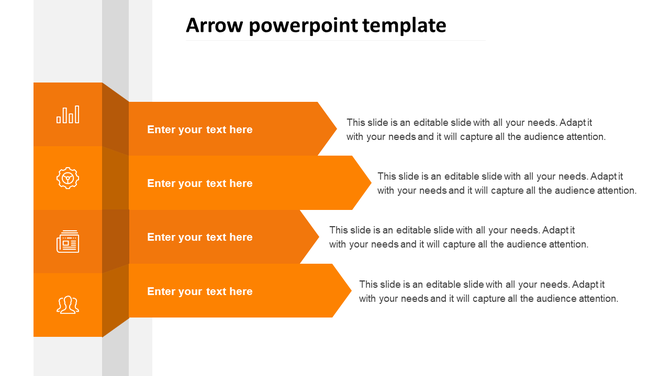 Arrow powerpoint template

Enter your text here

This slide is an editable slide with all your needs. Adapt it with your needs and it will capture all the audience attention.

Enter your text here

This slide is an editable slide with all your needs. Adapt it with your needs and it will capture all the audience attention.

Enter your text here

This slide is an editable slide with all your needs. Adapt it with your needs and it will capture all the audience attention.

Enter your text here

This slide is an editable slide with all your needs. Adapt it with your needs and it will capture all the audience attention.